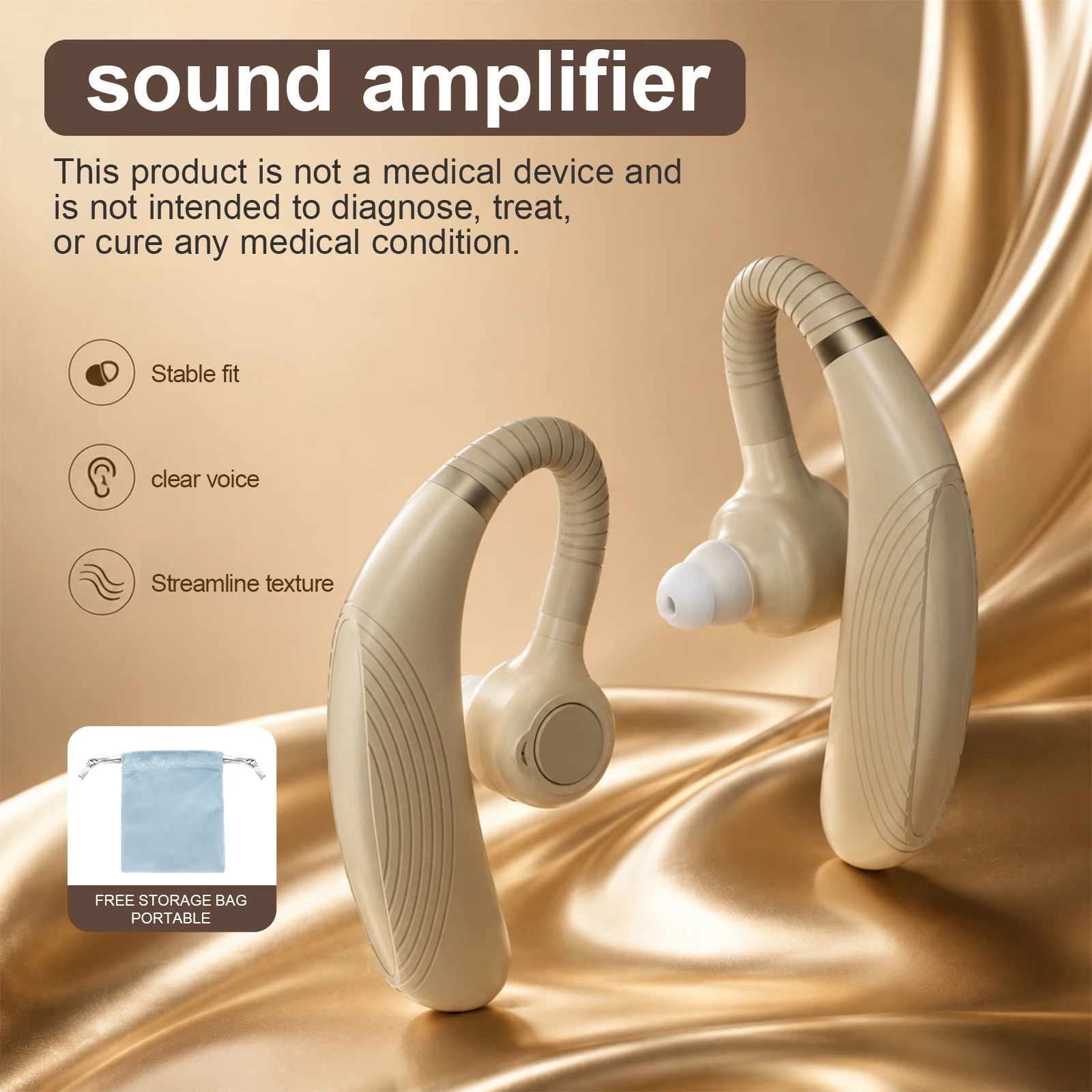 sound amplifier

This product is not a medical device and is not intended to diagnose, treat, or cure any medical condition.

Stable fit

clear voice

Streamline texture

FREE STORAGE BAG
PORTABLE